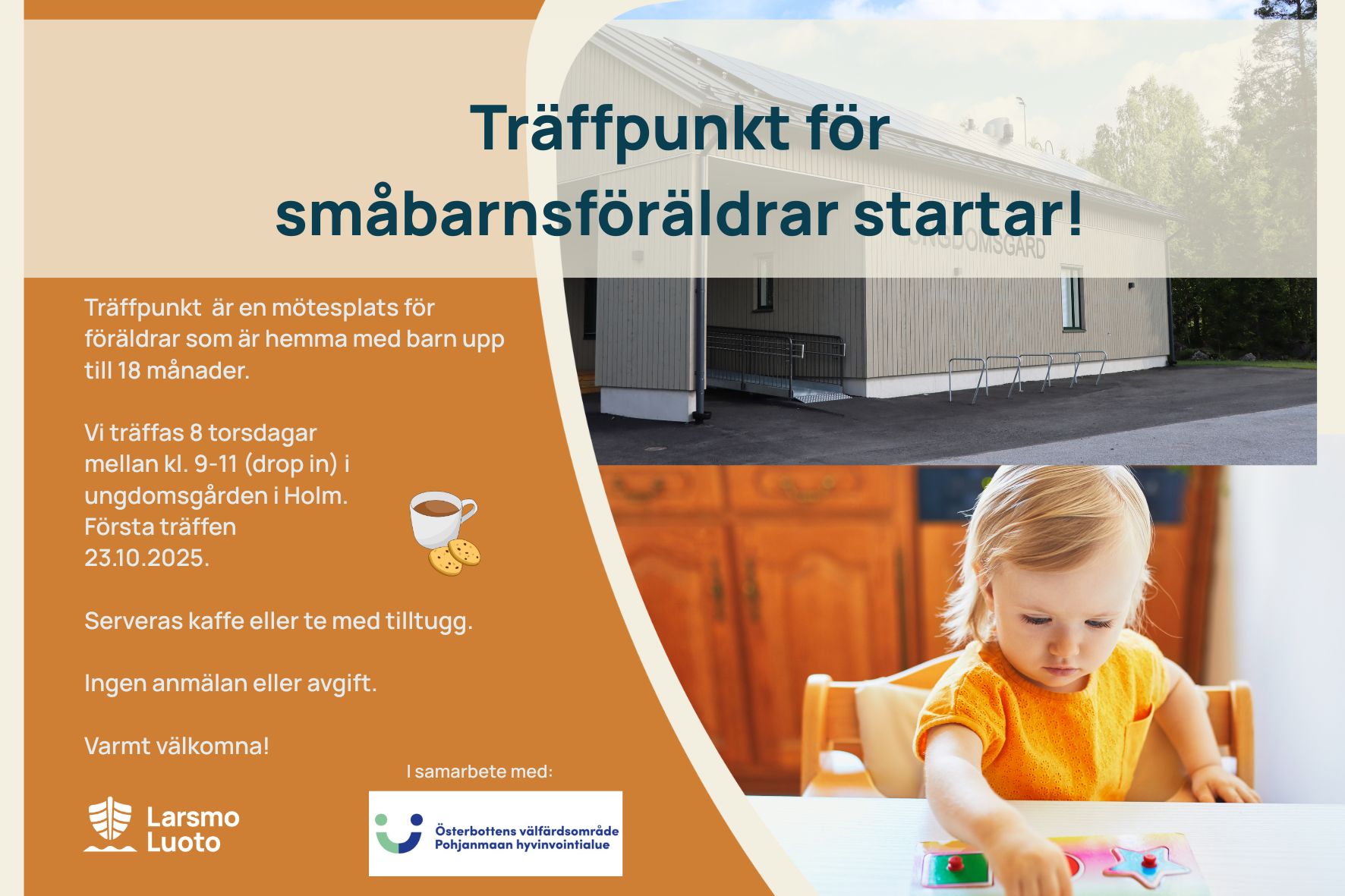 Träffpunkt för småbarnsföräldrar startar!

UNGDOMSGÅRD

Träffpunkt är en mötesplats för föräldrar som är hemma med barn upp till 18 månader.

Vi träffas 8 torsdagar mellan kl. 9-11 (drop in) i ungdomsgården i Holm. Första träffen 23.10.2025.

Serveras kaffe eller te med tilltugg.

Ingen anmälan eller avgift.

Varmt välkomna!

I samarbete med:

Larsmo Luoto

Österbottens välfärdsområde
Pohjanmaan hyvinvointialue